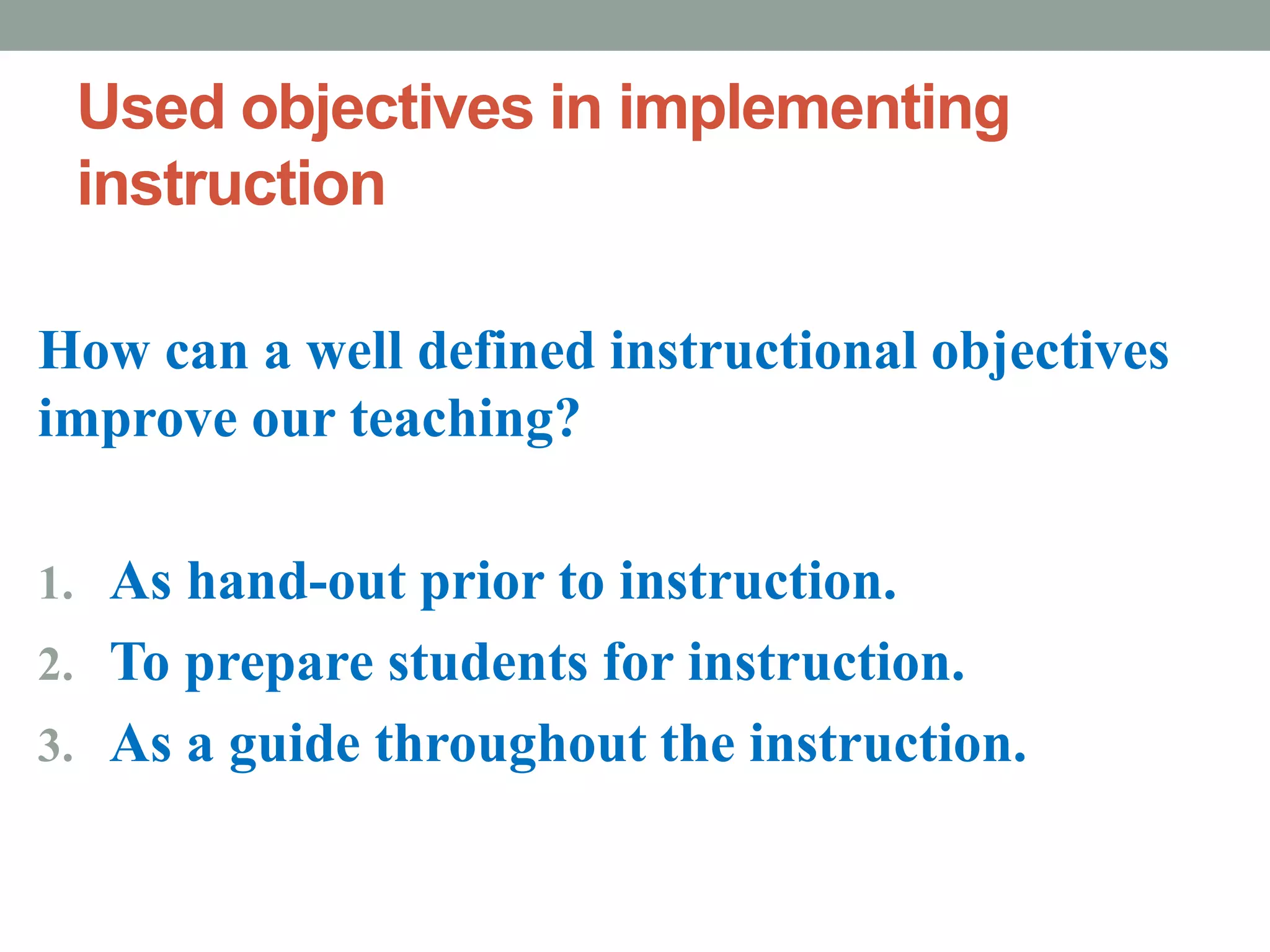 Used objectives in implementing instruction

How can a well defined instructional objectives improve our teaching?

1. As hand-out prior to instruction.
2. To prepare students for instruction.
3. As a guide throughout the instruction.